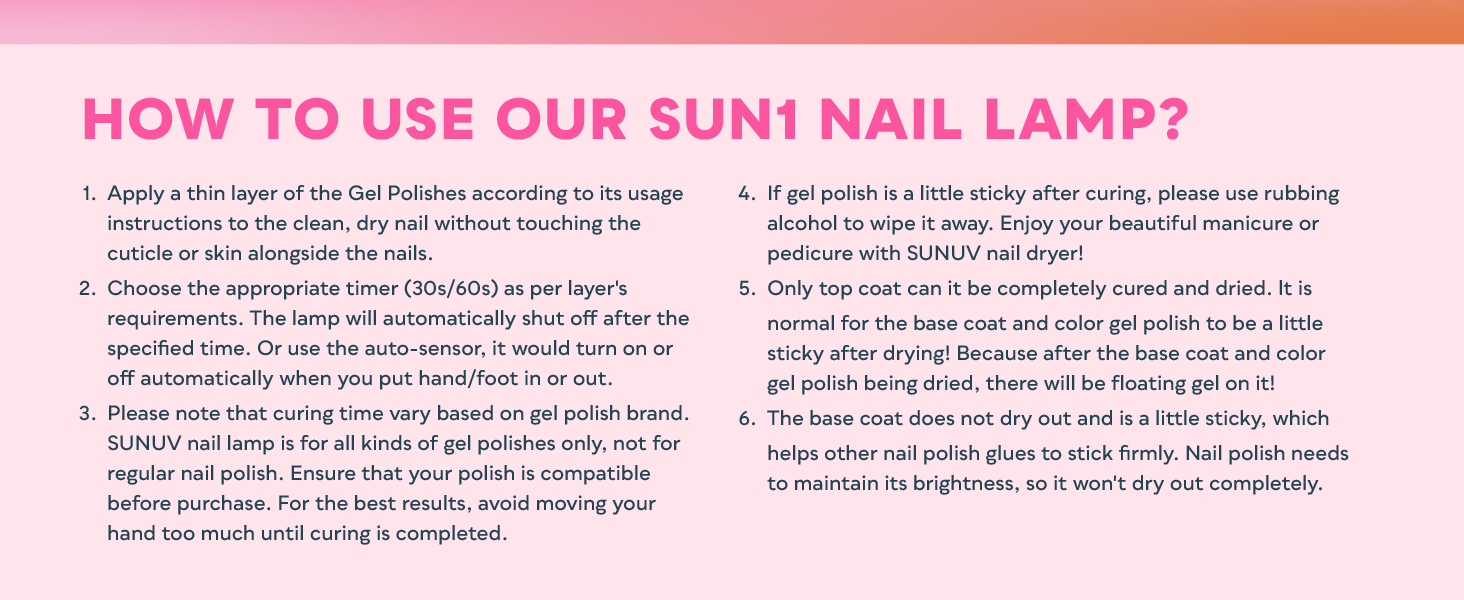 HOW TO USE OUR SUN1 NAIL LAMP?

1. Apply a thin layer of the Gel Polishes according to its usage instructions to the clean, dry nail without touching the cuticle or skin alongside the nails.
2. Choose the appropriate timer (30s/60s) as per layer's requirements. The lamp will automatically shut off after the specified time. Or use the auto-sensor, it would turn on or off automatically when you put hand/foot in or out.
3. Please note that curing time vary based on gel polish brand. SUNUV nail lamp is for all kinds of gel polishes only, not for regular nail polish. Ensure that your polish is compatible before purchase. For the best results, avoid moving your hand too much until curing is completed.
4. If gel polish is a little sticky after curing, please use rubbing alcohol to wipe it away. Enjoy your beautiful manicure or pedicure with SUNUV nail dryer!
5. Only top coat can it be completely cured and dried. It is normal for the base coat and color gel polish to be a little sticky after drying! Because after the base coat and color gel polish being dried, there will be floating gel on it!
6. The base coat does not dry out and is a little sticky, which helps other nail polish glues to stick firmly. Nail polish needs to maintain its brightness, so it won't dry out completely.